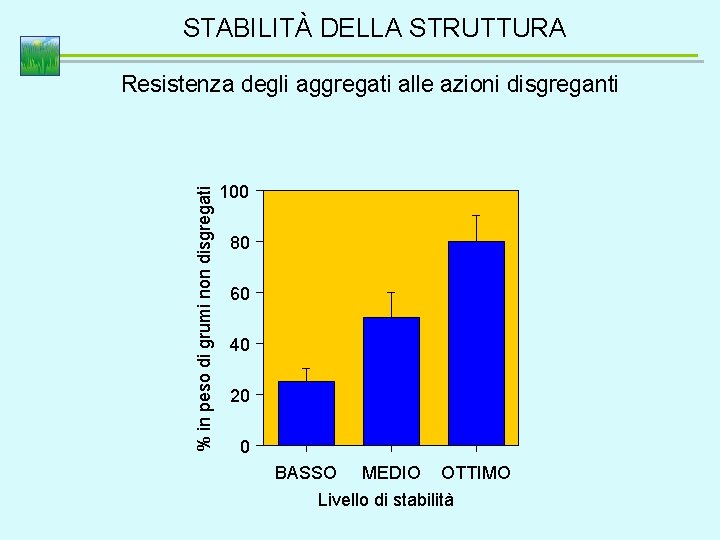 STABILITÀ DELLA STRUTTURA

Resistenza degli aggregati alle azioni disgreganti

% in peso di grumi non disgregati

100
80
60
40
20
0

BASSO MEDIO OTTIMO

Livello di stabilità